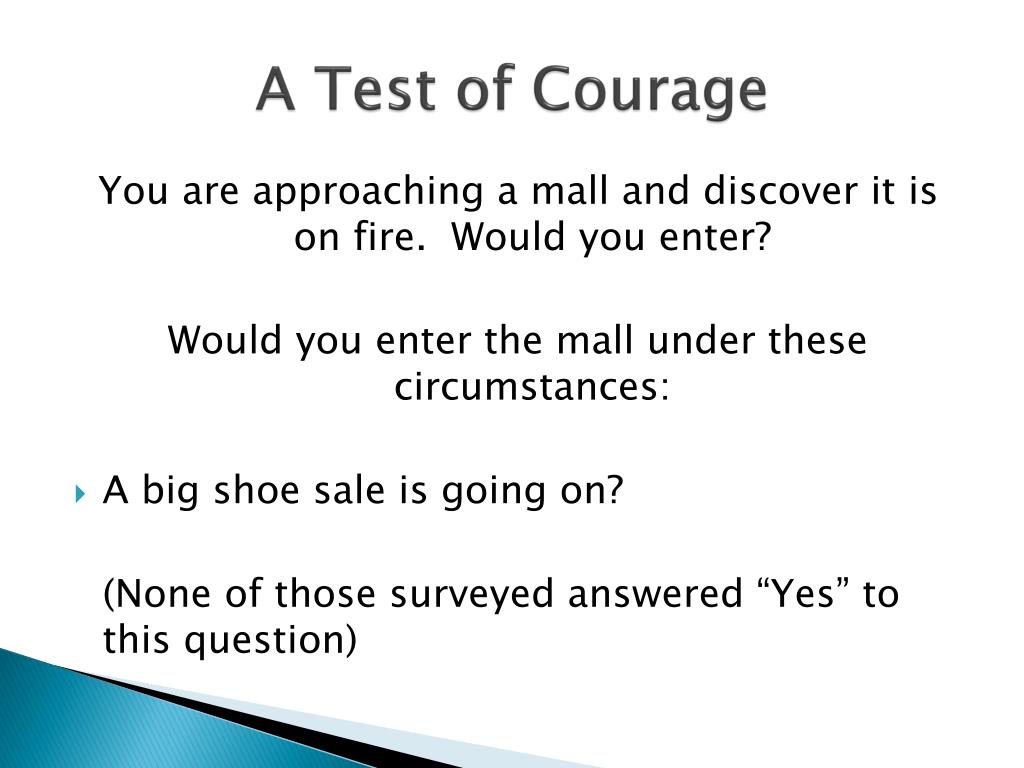 A Test of Courage

You are approaching a mall and discover it is on fire.  Would you enter?

Would you enter the mall under these circumstances:

A big shoe sale is going on?

(None of those surveyed answered “Yes” to this question)